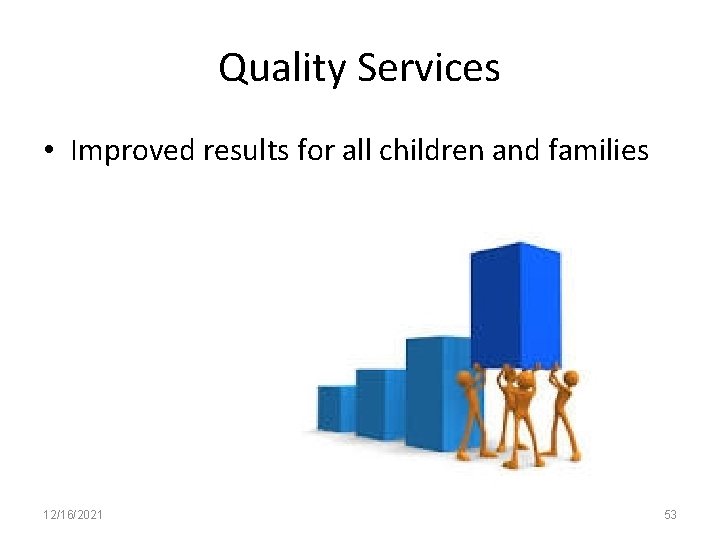 Quality Services

• Improved results for all children and families

12/16/2021

53